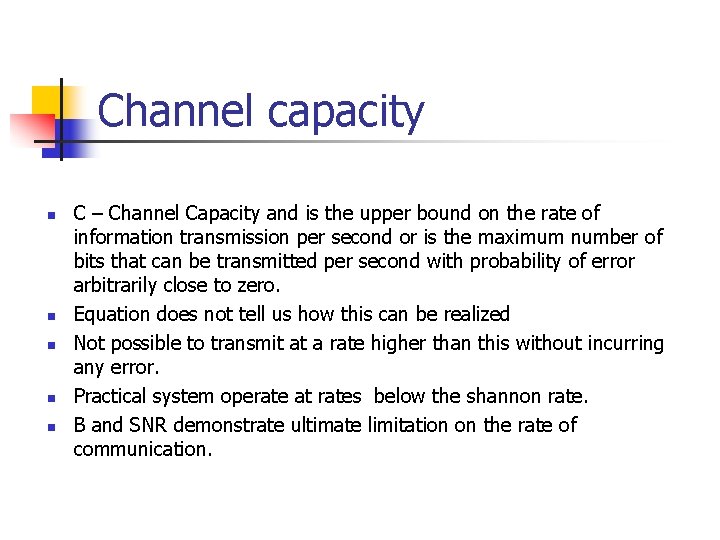 Channel capacity

- C – Channel Capacity and is the upper bound on the rate of information transmission per second or is the maximum number of bits that can be transmitted per second with probability of error arbitrarily close to zero.
- Equation does not tell us how this can be realized
- Not possible to transmit at a rate higher than this without incurring any error.
- Practical system operate at rates below the shannon rate.
- B and SNR demonstrate ultimate limitation on the rate of communication.